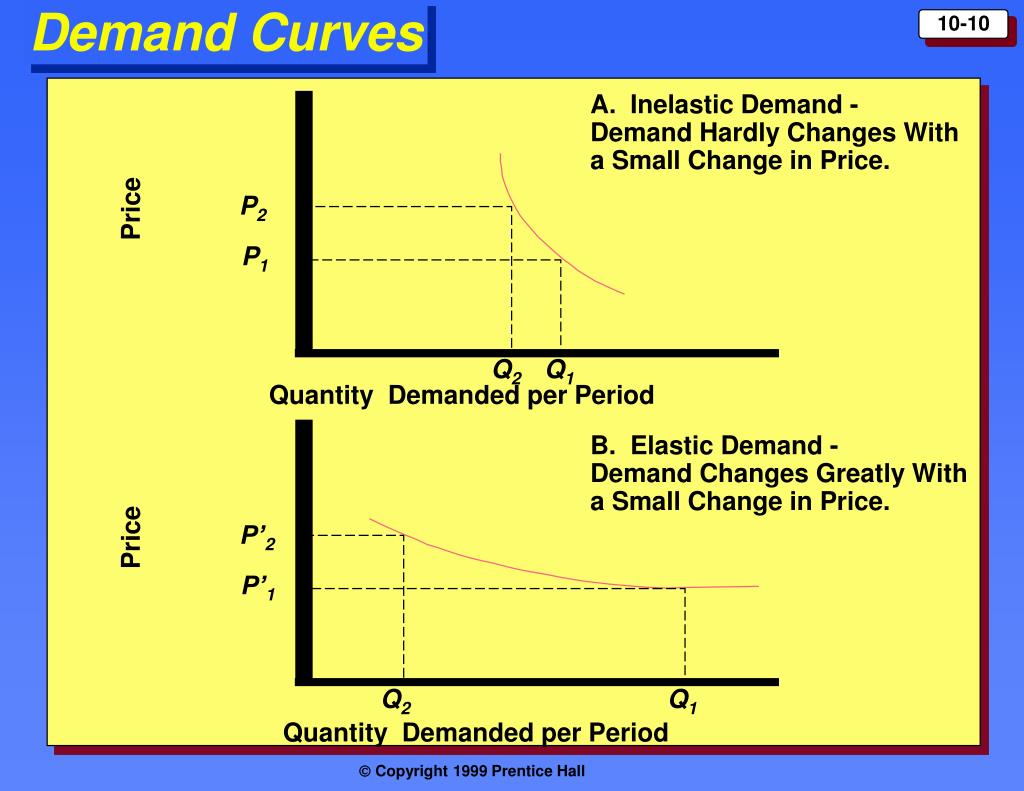 Demand Curves

10-10

A. Inelastic Demand - Demand Hardly Changes With a Small Change in Price.

Price

$P_2$

$P_1$

$Q_2$ $Q_1$

Quantity Demanded per Period

B. Elastic Demand - Demand Changes Greatly With a Small Change in Price.

Price

$P'_2$

$P'_1$

$Q_2$ $Q_1$

Quantity Demanded per Period

© Copyright 1999 Prentice Hall